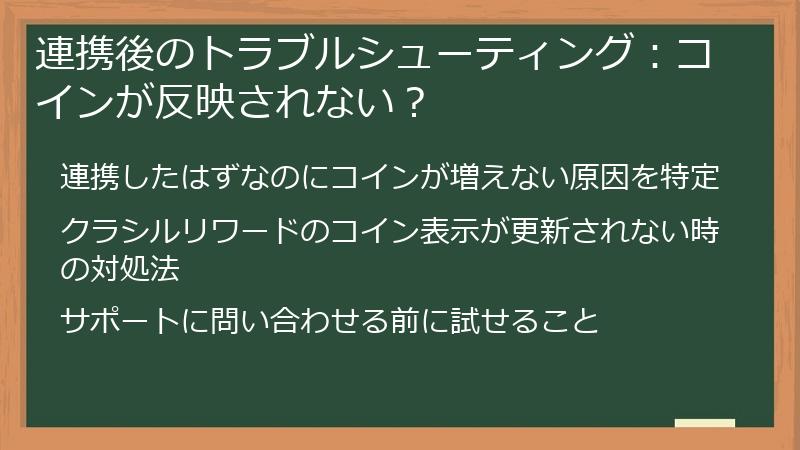 連携後のトラブルシューティング：コインが反映されない？

連携したはずなのにコインが増えない原因を特定

クラシルリワードのコイン表示が更新されない時の対処法

サポートに問い合わせる前に試せること